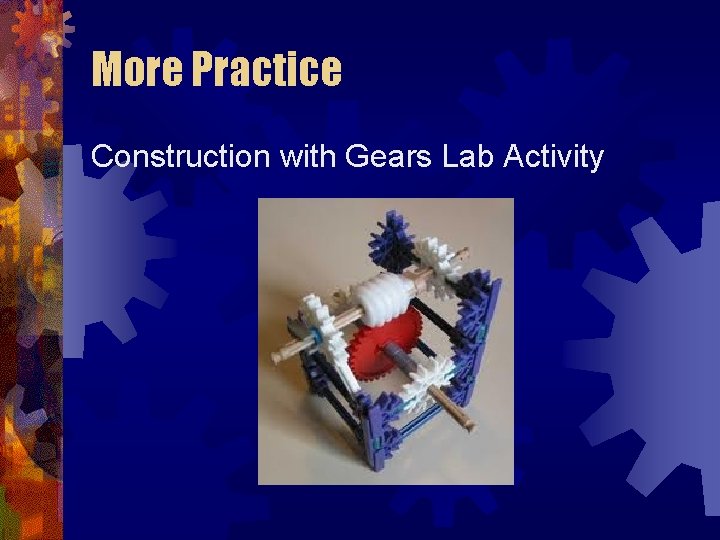 More Practice

Construction with Gears Lab Activity